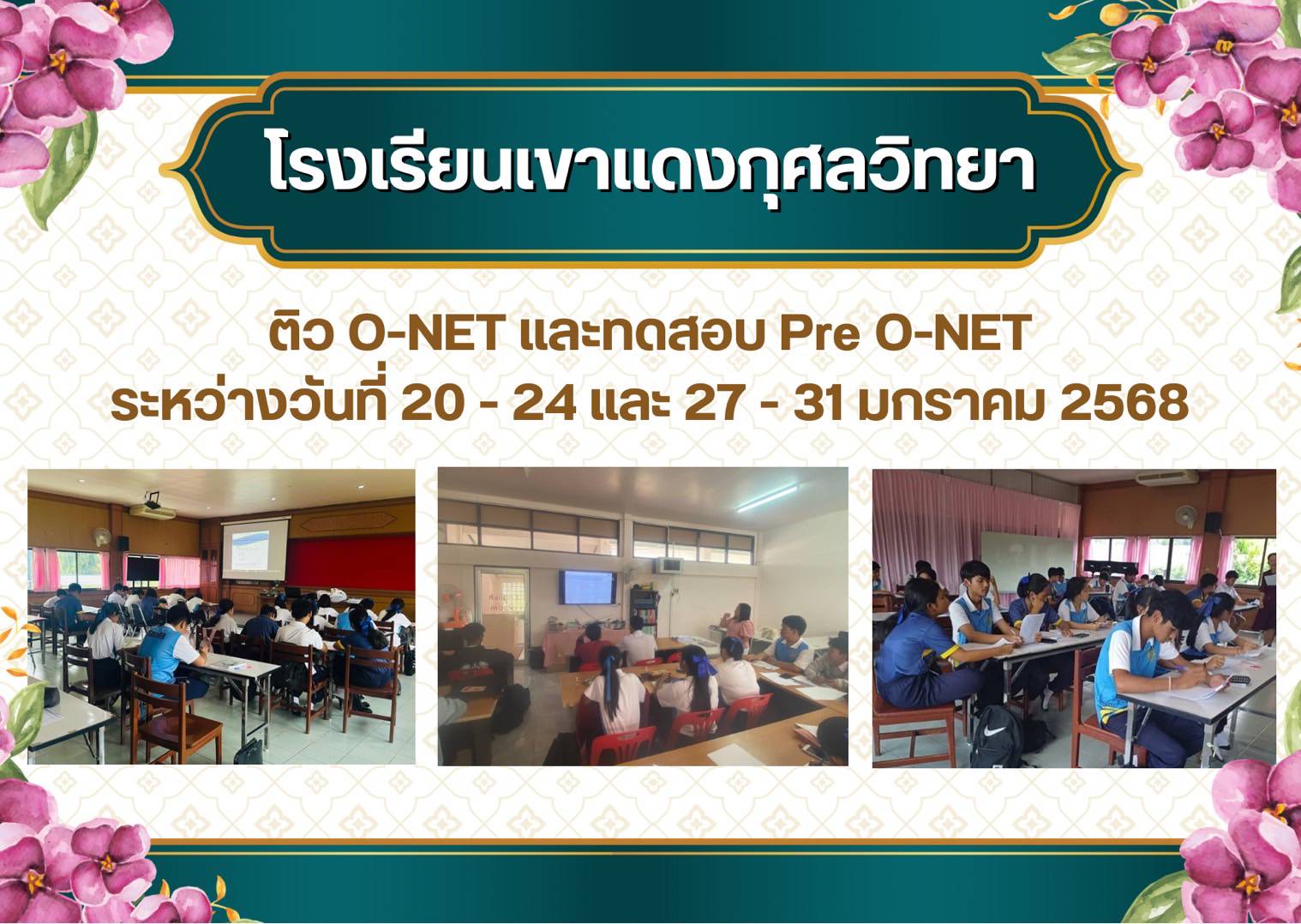 โรงเรียนเขาแดงกุศลวิทยา

ติว O-NET และทดสอบ Pre O-NET
ระหว่างวันที่ 20 - 24 และ 27 - 31 มกราคม 2568